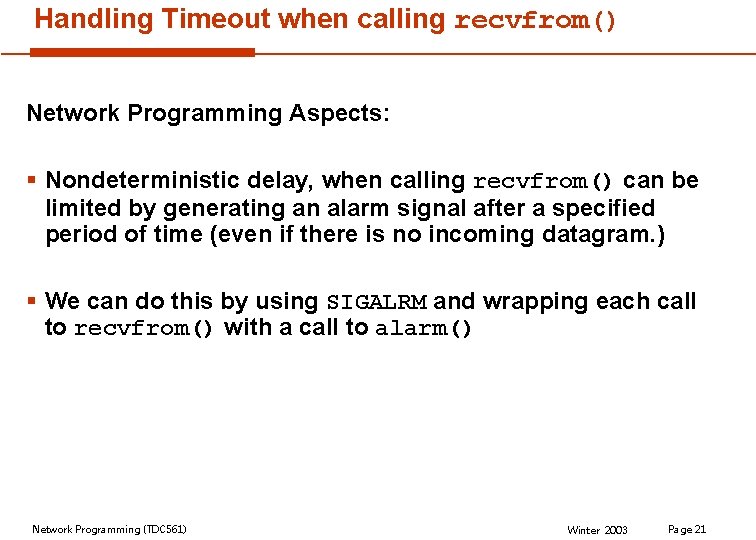 Handling Timeout when calling recvfrom()

Network Programming Aspects:

▪ Nondeterministic delay, when calling recvfrom() can be limited by generating an alarm signal after a specified period of time (even if there is no incoming datagram.)

▪ We can do this by using SIGALRM and wrapping each call to recvfrom() with a call to alarm()

Network Programming (TDC561)

Winter 2003

Page 21